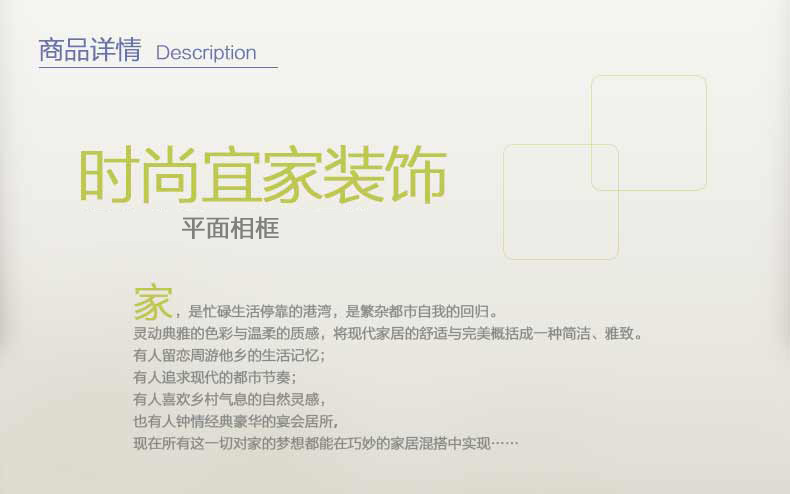 商品详情 Description

时尚宜家装饰

平面相框

家，是忙碌生活停靠的港湾，是繁杂都市自我的回归。
灵动典雅的色彩与温柔的质感，将现代家居的舒适与完美概括成一种简洁、雅致。
有人留恋周游他乡的生活记忆；
有人追求现代的都市节奏；
有人喜欢乡村气息的自然灵感，
也有人钟情经典豪华的宴会居所，
现在所有这一切对家的梦想都能在巧妙的家居混搭中实现……